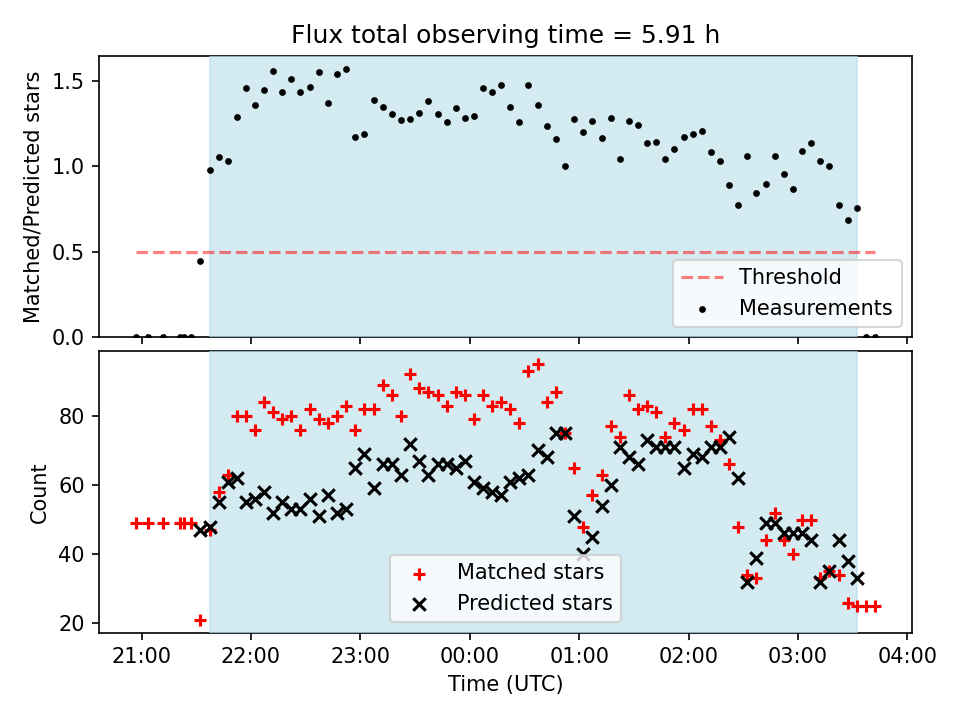 Flux total observing time = 5.91 h

Matched/Predicted stars

1.5
1.0
0.5
0.0

Threshold
Measurements

Count

80
60
40
20

Matched stars
Predicted stars

21:00
22:00
23:00
00:00
01:00
02:00
03:00
04:00

Time (UTC)